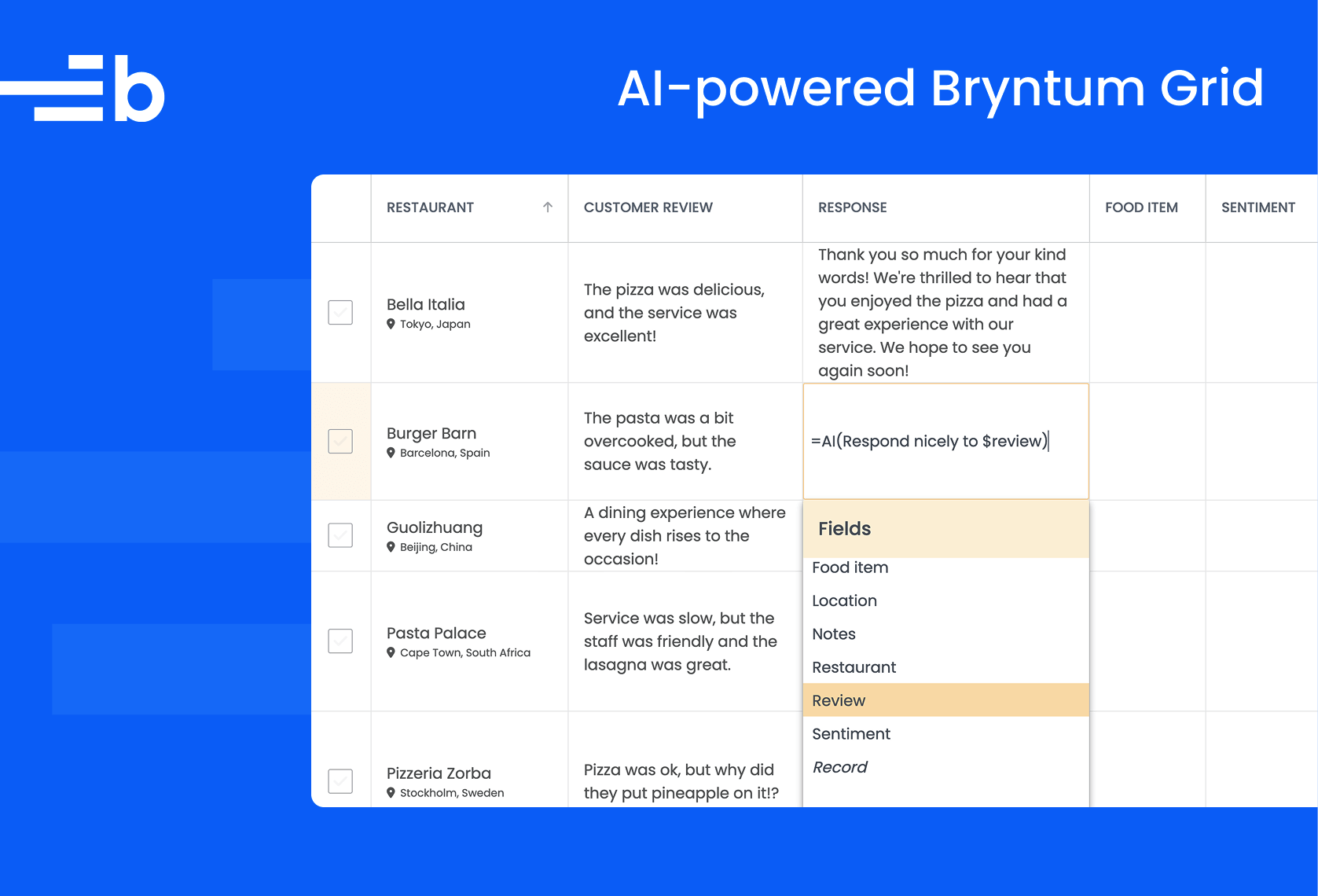 AI-powered Bryntum Grid

| | RESTAURANT | CUSTOMER REVIEW | RESPONSE | FOOD ITEM | SENTIMENT |
|---|---|---|---|---|---|
| | Bella Italia Tokyo, Japan | The pizza was delicious, and the service was excellent! | Thank you so much for your kind words! We're thrilled to hear that you enjoyed the pizza and had a great experience with our service. We hope to see you again soon! | | |
| | Burger Barn Barcelona, Spain | The pasta was a bit overcooked, but the sauce was tasty. | =AI(Respond nicely to $review) | | |
| | Guolizhuang Beijing, China | A dining experience where every dish rises to the occasion! | | | |
| | Pasta Palace Cape Town, South Africa | Service was slow, but the staff was friendly and the lasagna was great. | | | |
| | Pizzeria Zorba Stockholm, Sweden | Pizza was ok, but why did they put pineapple on it!? | | | |

Fields
Food item
Location
Notes
Restaurant
Review
Sentiment
Record